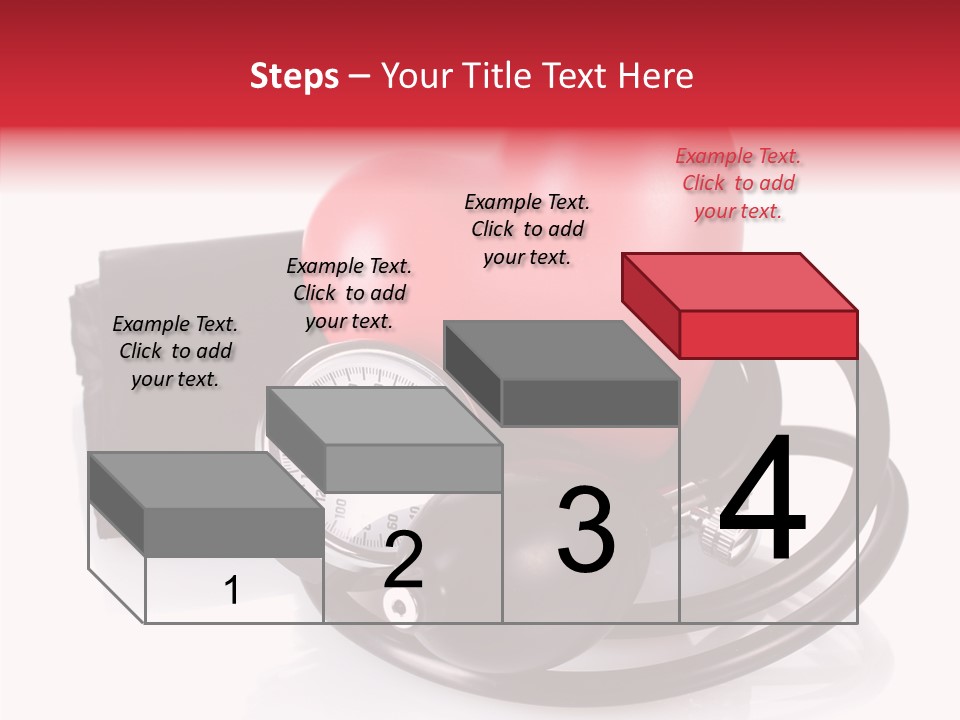 Steps – Your Title Text Here

Example Text. Click to add your text.

Example Text. Click to add your text.

Example Text. Click to add your text.

Example Text. Click to add your text.

1

2

3

4